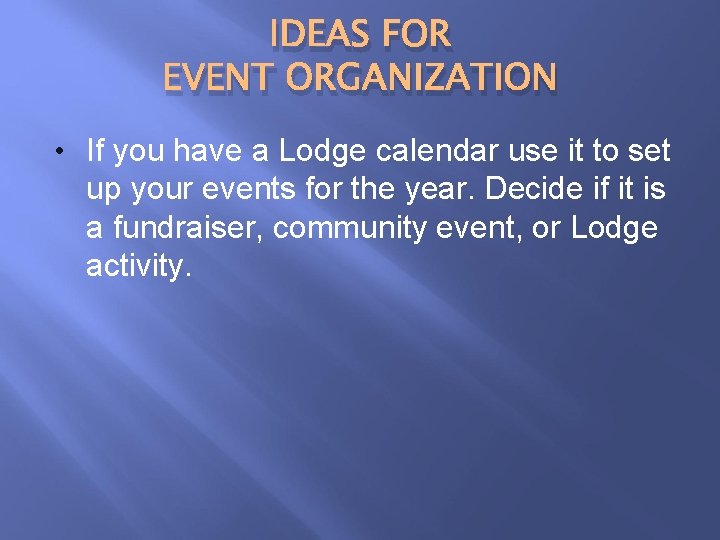 IDEAS FOR
EVENT ORGANIZATION

• If you have a Lodge calendar use it to set up your events for the year. Decide if it is a fundraiser, community event, or Lodge activity.